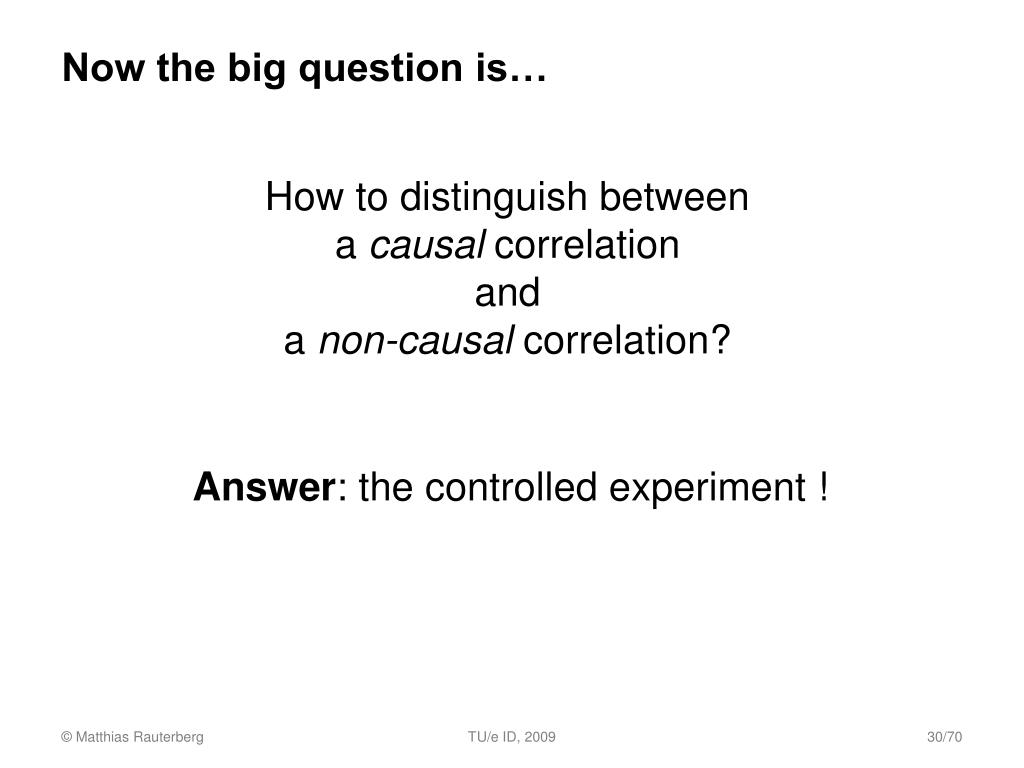 Now the big question is…

How to distinguish between
a causal correlation
and
a non-causal correlation?

Answer: the controlled experiment !

© Matthias Rauterberg

TU/e ID, 2009

30/70